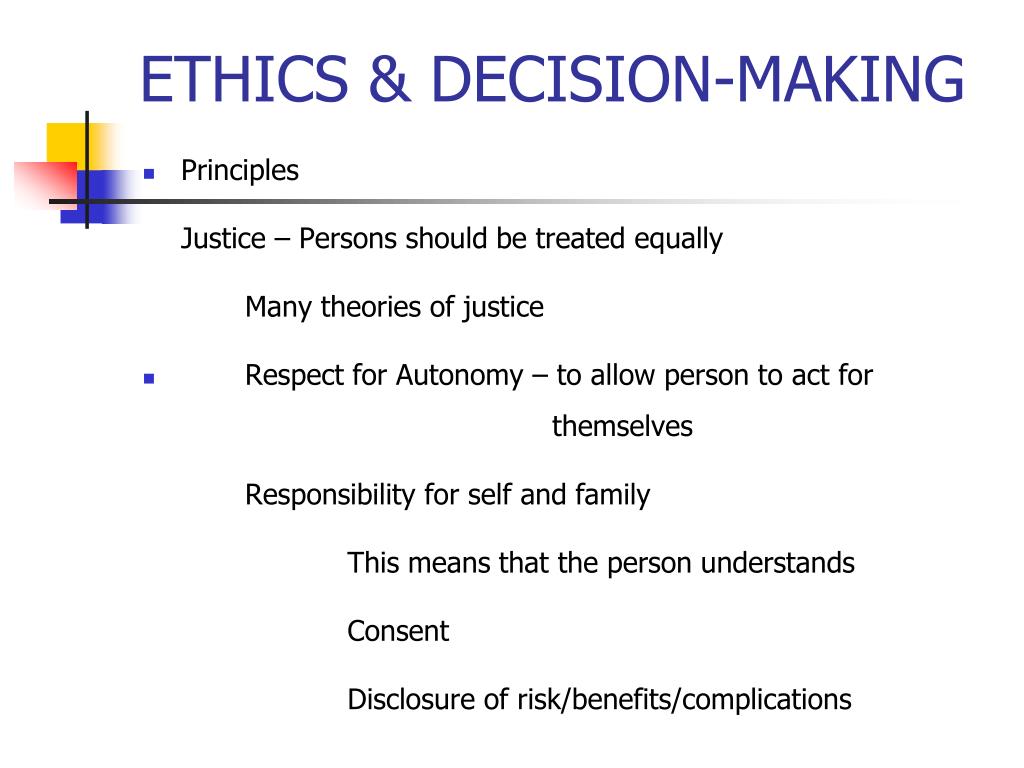 ETHICS & DECISION-MAKING

Principles

Justice – Persons should be treated equally

Many theories of justice

Respect for Autonomy – to allow person to act for themselves

Responsibility for self and family

This means that the person understands

Consent

Disclosure of risk/benefits/complications